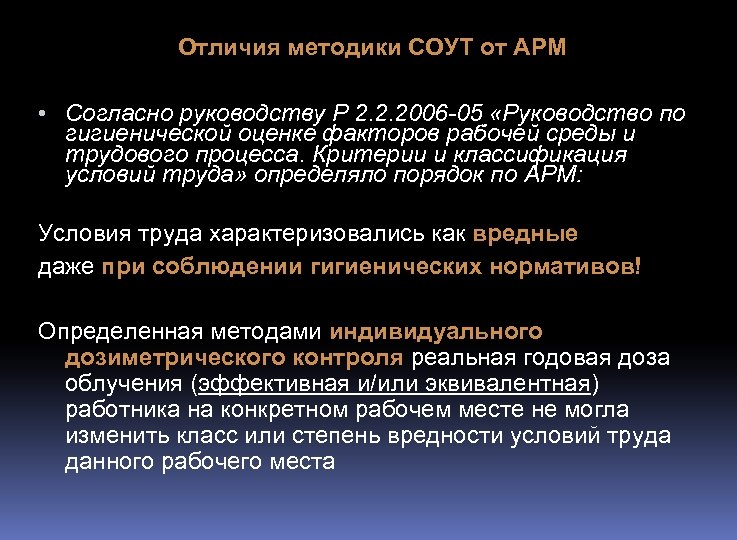 Отличия методики СОУТ от АРМ

• Согласно руководству Р 2.2.2006-05 «Руководство по гигиенической оценке факторов рабочей среды и трудового процесса. Критерии и классификация условий труда» определяло порядок по АРМ:

Условия труда характеризовались как вредные даже при соблюдении гигиенических нормативов!

Определенная методами индивидуального дозиметрического контроля реальная годовая доза облучения (эффективная и/или эквивалентная) работника на конкретном рабочем месте не могла изменить класс или степень вредности условий труда данного рабочего места